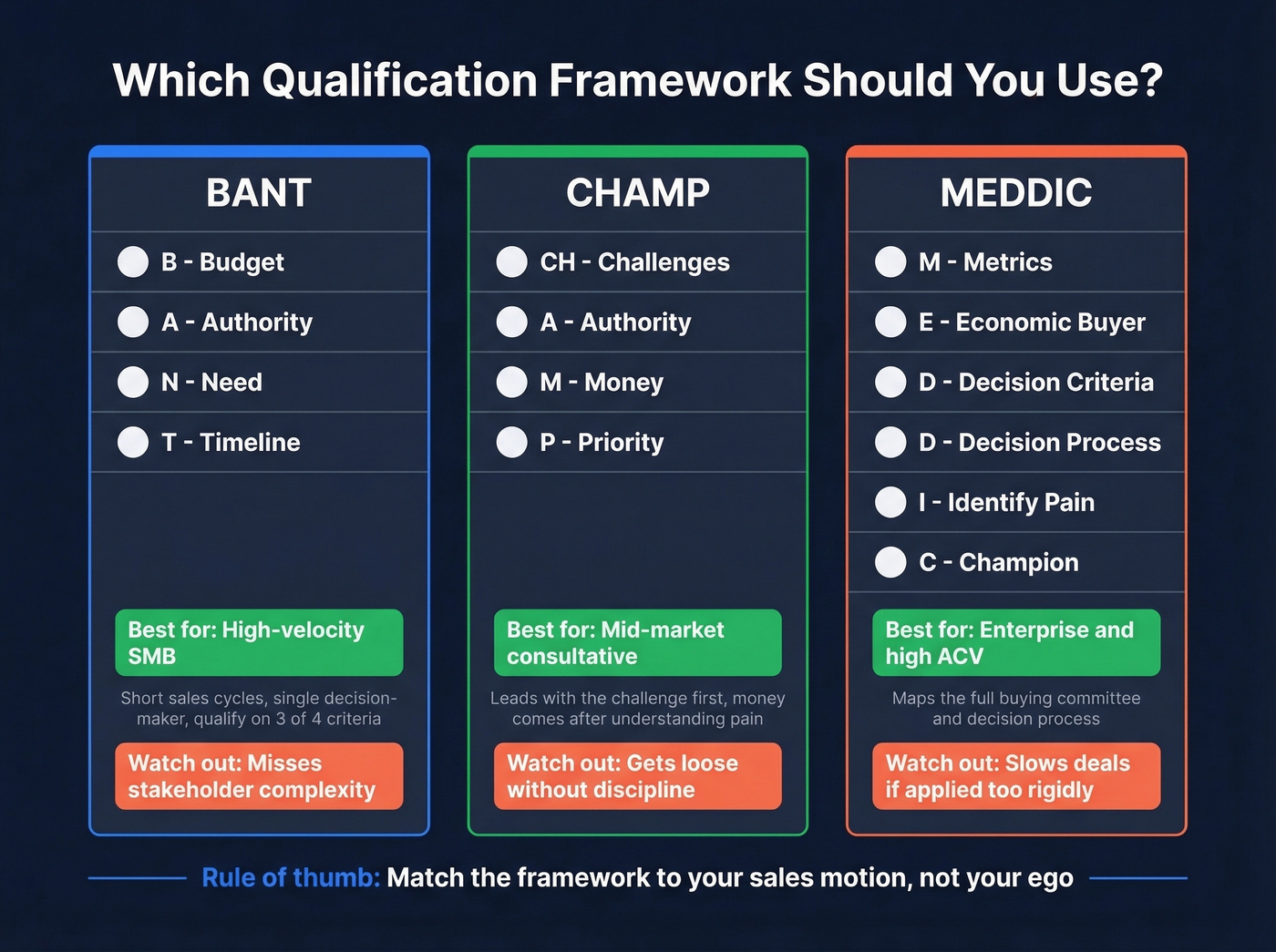 Which Qualification Framework Should You Use?

BANT

B - Budget

A - Authority

N - Need

T - Timeline

Best for: High-velocity SMB

Short sales cycles, single decision-maker, qualify on 3 of 4 criteria

Watch out: Misses stakeholder complexity

CHAMP

CH - Challenges

A - Authority

M - Money

P - Priority

Best for: Mid-market consultative

Leads with the challenge first, money comes after understanding pain

Watch out: Gets loose without discipline

MEDDIC

M - Metrics

E - Economic Buyer

D - Decision Criteria

D - Decision Process

I - Identify Pain

C - Champion

Best for: Enterprise and high ACV

Maps the full buying committee and decision process

Watch out: Slows deals if applied too rigidly

Rule of thumb: Match the framework to your sales motion, not your ego